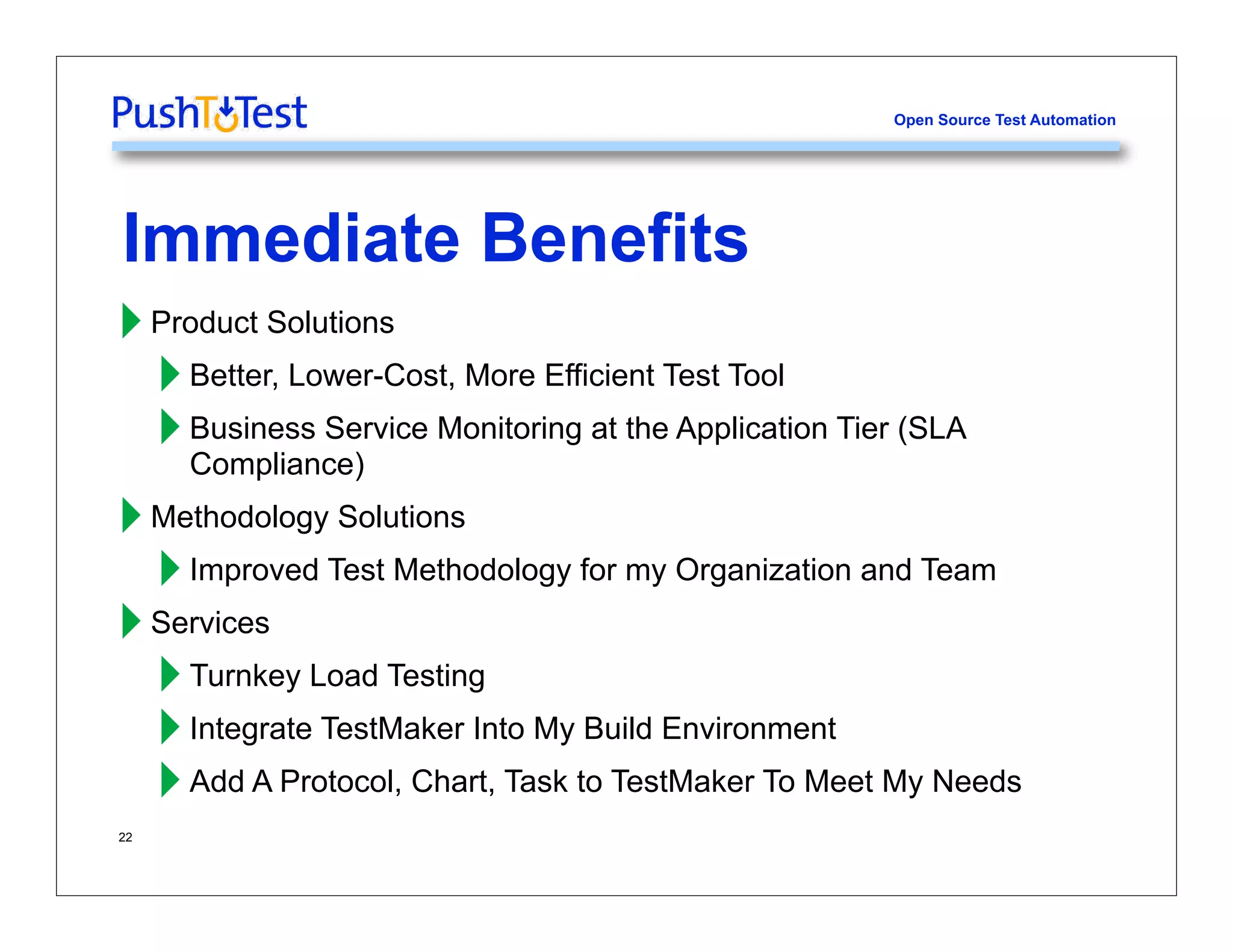 PushToTest

Open Source Test Automation

Immediate Benefits

Product Solutions

Better, Lower-Cost, More Efficient Test Tool

Business Service Monitoring at the Application Tier (SLA Compliance)

Methodology Solutions

Improved Test Methodology for my Organization and Team

Services

Turnkey Load Testing

Integrate TestMaker Into My Build Environment

Add A Protocol, Chart, Task to TestMaker To Meet My Needs

22